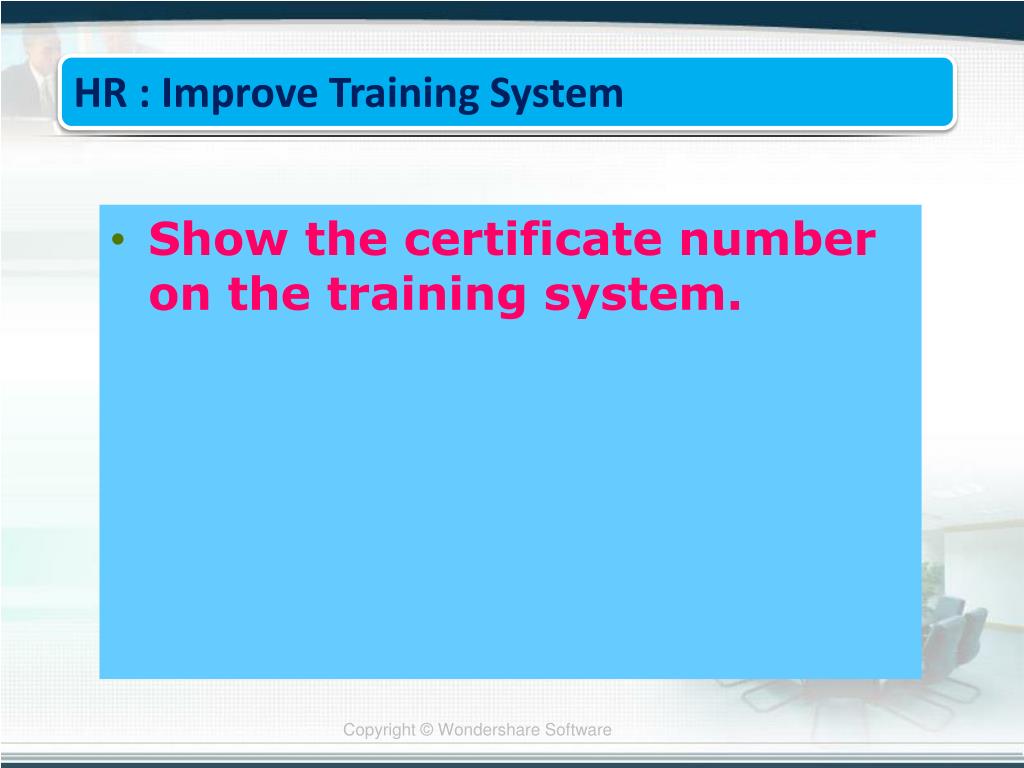 HR : Improve Training System

• Show the certificate number on the training system.

Copyright © Wondershare Software